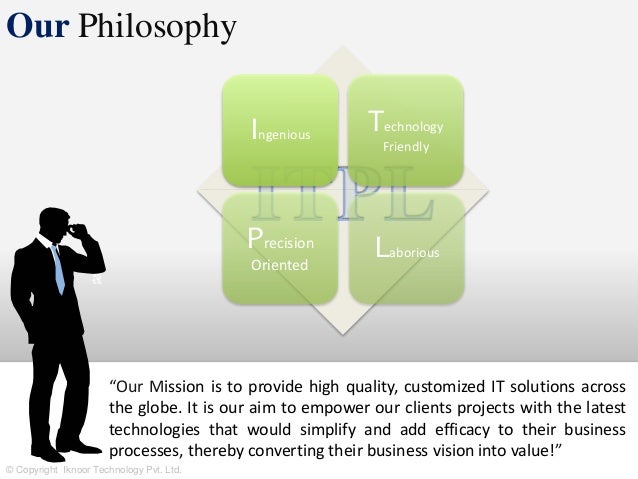 Our Philosophy

Ingenious

Technology Friendly

ITPL

Precision Oriented

Laborious

“Our Mission is to provide high quality, customized IT solutions across the globe. It is our aim to empower our clients projects with the latest technologies that would simplify and add efficacy to their business processes, thereby converting their business vision into value!”

© Copyright Iknoor Technology Pvt. Ltd.